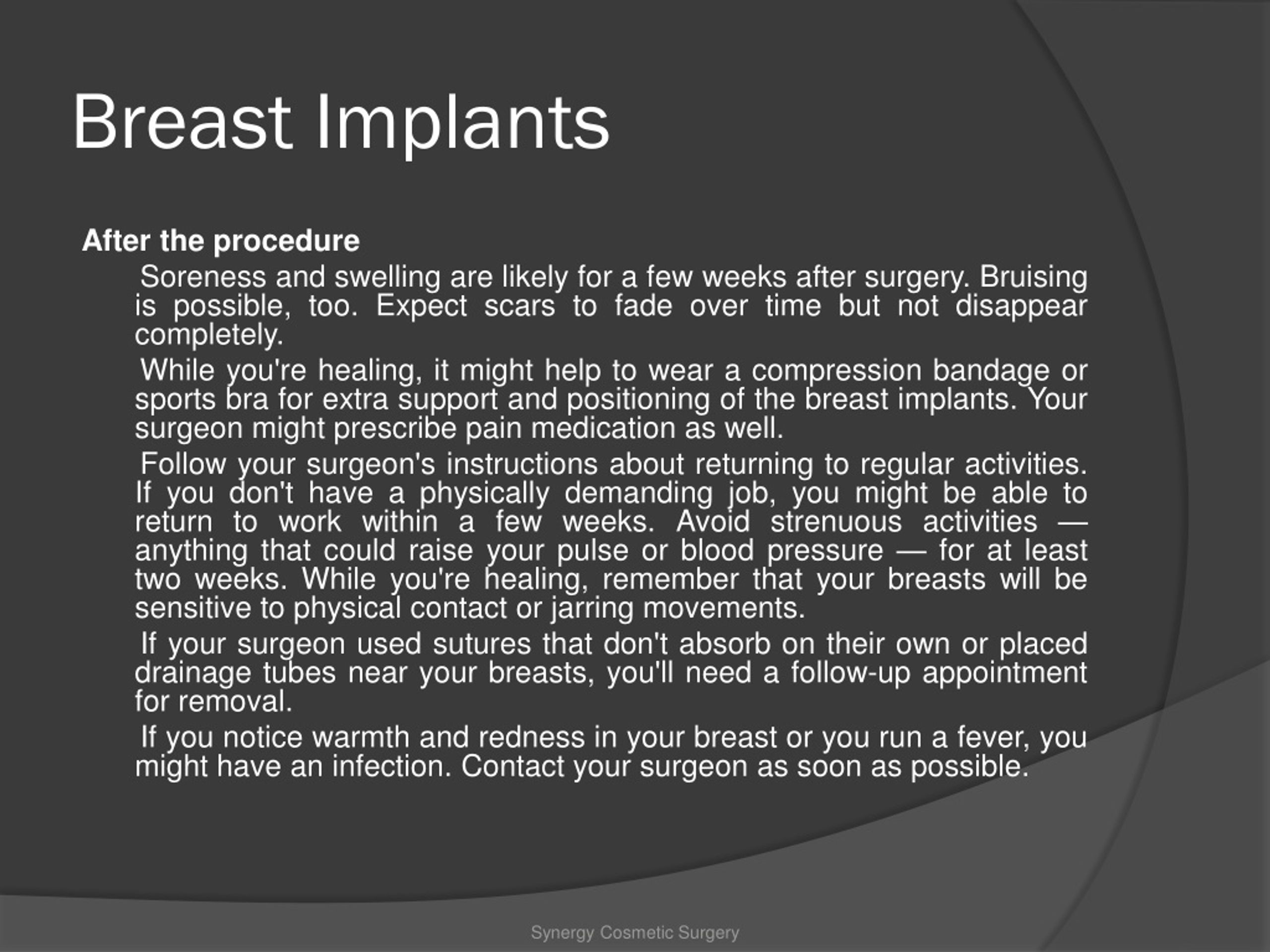 Breast Implants

After the procedure

Soreness and swelling are likely for a few weeks after surgery. Bruising is possible, too. Expect scars to fade over time but not disappear completely.

While you're healing, it might help to wear a compression bandage or sports bra for extra support and positioning of the breast implants. Your surgeon might prescribe pain medication as well.

Follow your surgeon's instructions about returning to regular activities. If you don't have a physically demanding job, you might be able to return to work within a few weeks. Avoid strenuous activities — anything that could raise your pulse or blood pressure — for at least two weeks. While you're healing, remember that your breasts will be sensitive to physical contact or jarring movements.

If your surgeon used sutures that don't absorb on their own or placed drainage tubes near your breasts, you'll need a follow-up appointment for removal.

If you notice warmth and redness in your breast or you run a fever, you might have an infection. Contact your surgeon as soon as possible.

Synergy Cosmetic Surgery